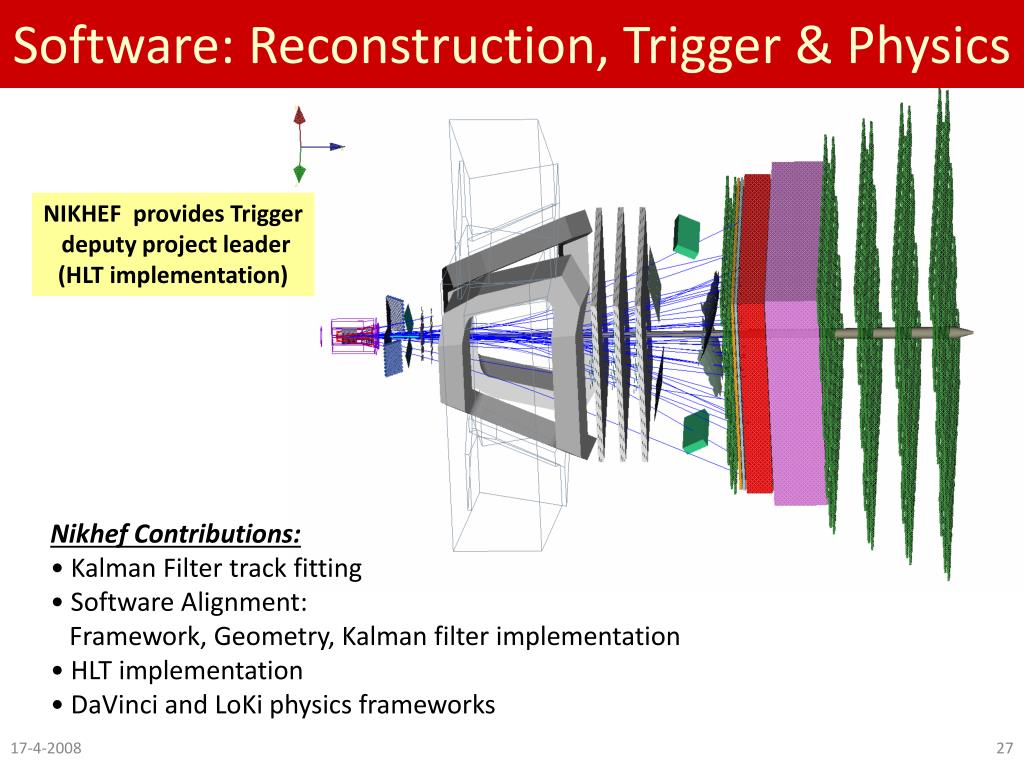 Software: Reconstruction, Trigger & Physics

NIKHEF provides Trigger deputy project leader (HLT implementation)

Nikhef Contributions:
• Kalman Filter track fitting
• Software Alignment:
Framework, Geometry, Kalman filter implementation
• HLT implementation
• DaVinci and LoKi physics frameworks

17-4-2008

27